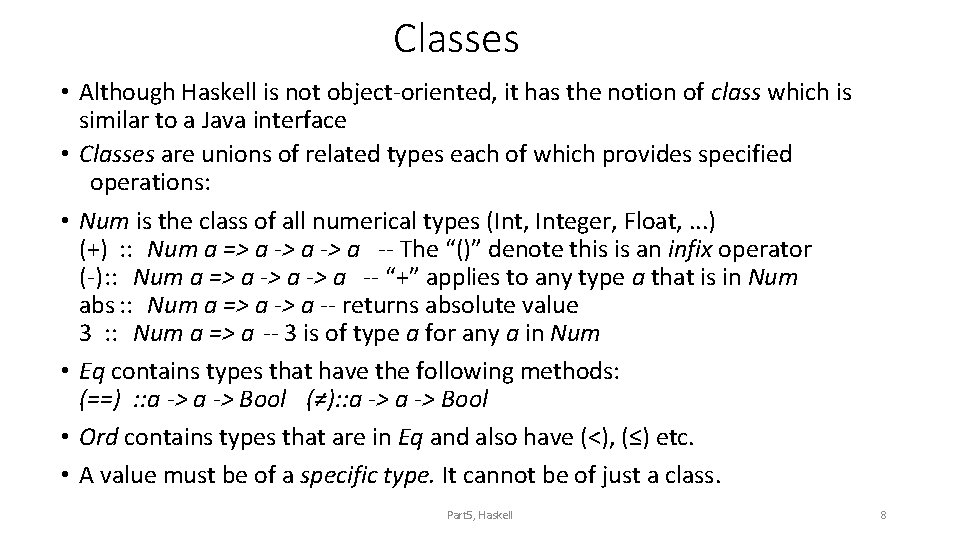 Classes

• Although Haskell is not object-oriented, it has the notion of class which is similar to a Java interface

• Classes are unions of related types each of which provides specified operations:

• Num is the class of all numerical types (Int, Integer, Float, ...)
(+) :: Num a => a -> a -> a -- The "()" denote this is an infix operator
(-):: Num a => a -> a -> a -- "+" applies to any type a that is in Num
abs :: Num a => a -> a -- returns absolute value
3 :: Num a => a -- 3 is of type a for any a in Num

• Eq contains types that have the following methods:
(==) ::a -> a -> Bool (≠)::a -> a -> Bool

• Ord contains types that are in Eq and also have (<), (≤) etc.

• A value must be of a specific type. It cannot be of just a class.

Part5, Haskell

8